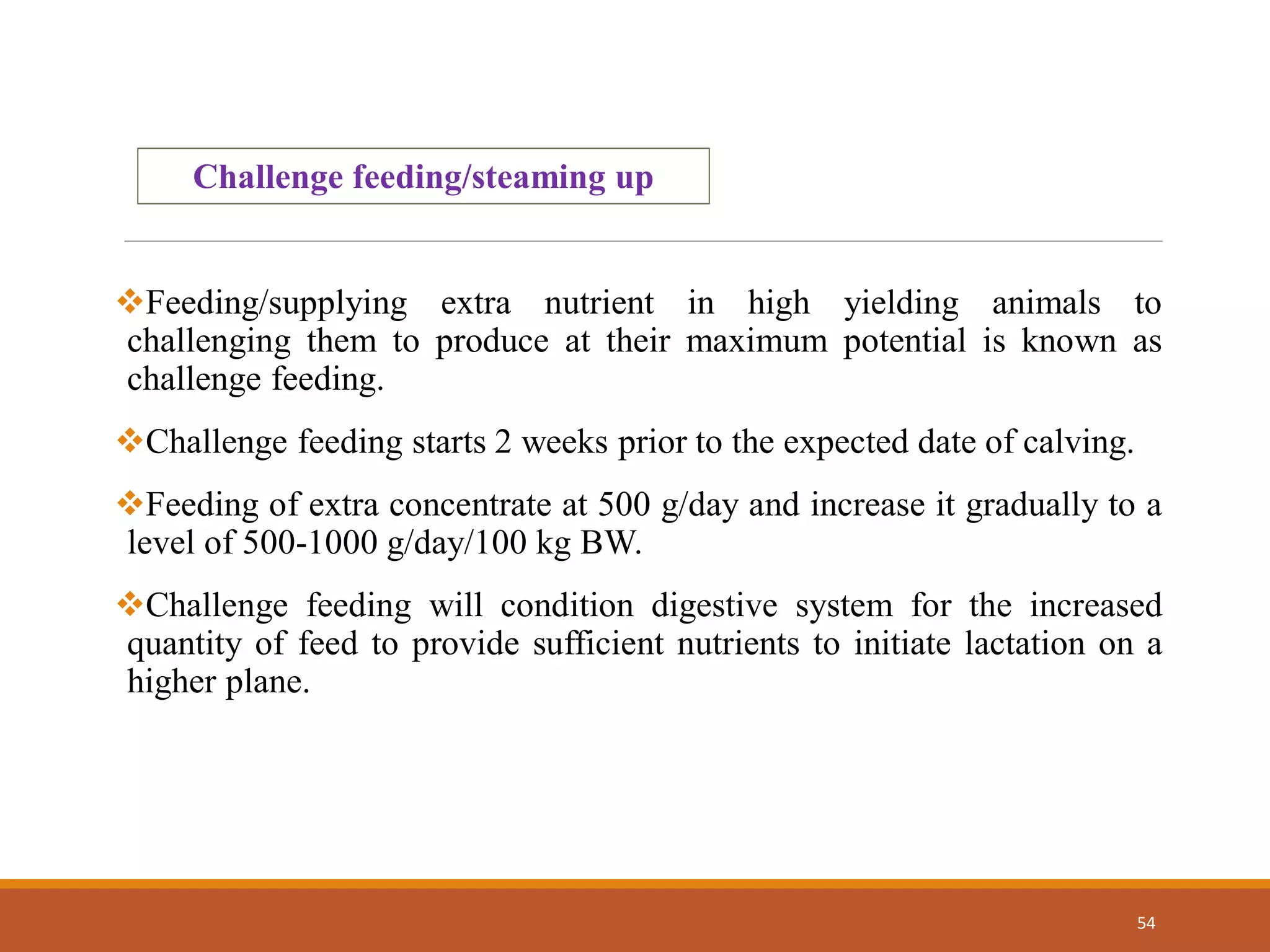 Challenge feeding/steaming up

❖Feeding/supplying extra nutrient in high yielding animals to challenging them to produce at their maximum potential is known as challenge feeding.

❖Challenge feeding starts 2 weeks prior to the expected date of calving.

❖Feeding of extra concentrate at 500 g/day and increase it gradually to a level of 500-1000 g/day/100 kg BW.

❖Challenge feeding will condition digestive system for the increased quantity of feed to provide sufficient nutrients to initiate lactation on a higher plane.

54